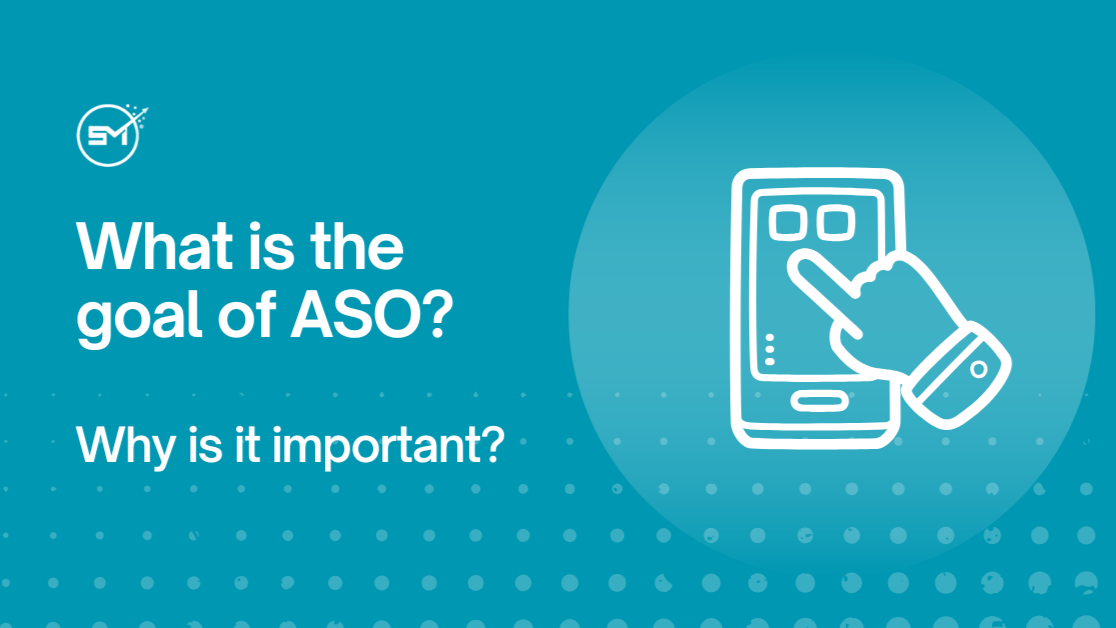 SM

What is the goal of ASO?

Why is it important?